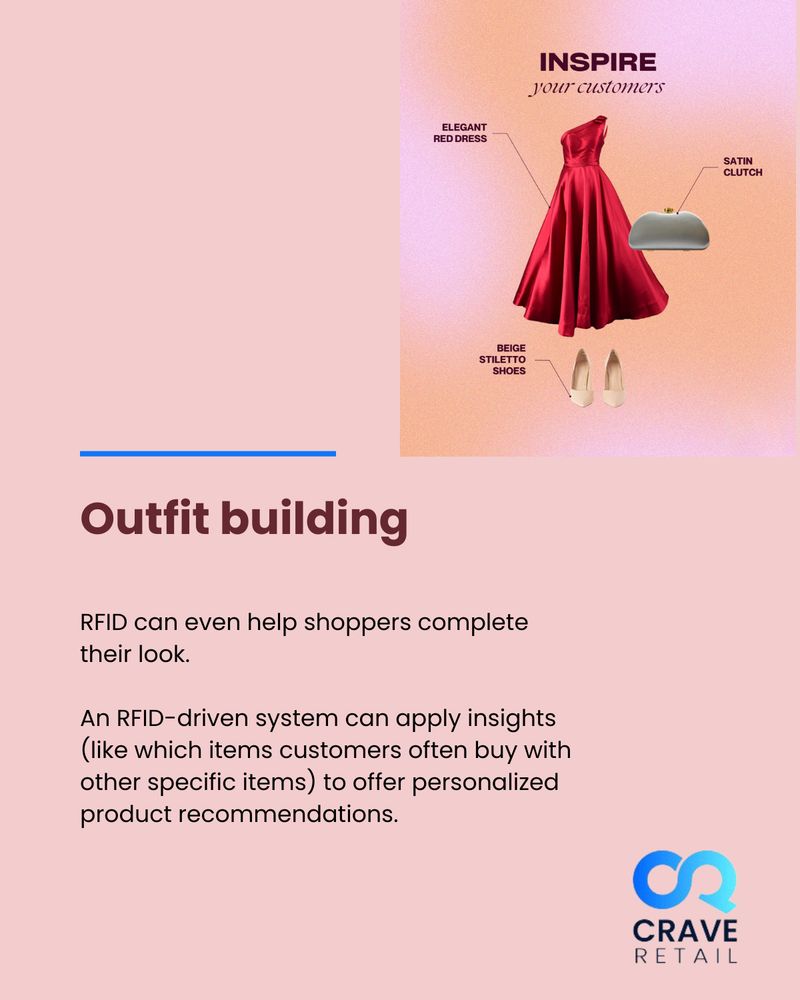 INSPIRE
your customers

ELEGANT RED DRESS

SATIN CLUTCH

BEIGE STILETTO SHOES

Outfit building

RFID can even help shoppers complete their look.

An RFID-driven system can apply insights (like which items customers often buy with other specific items) to offer personalized product recommendations.

CRAVE
RETAIL